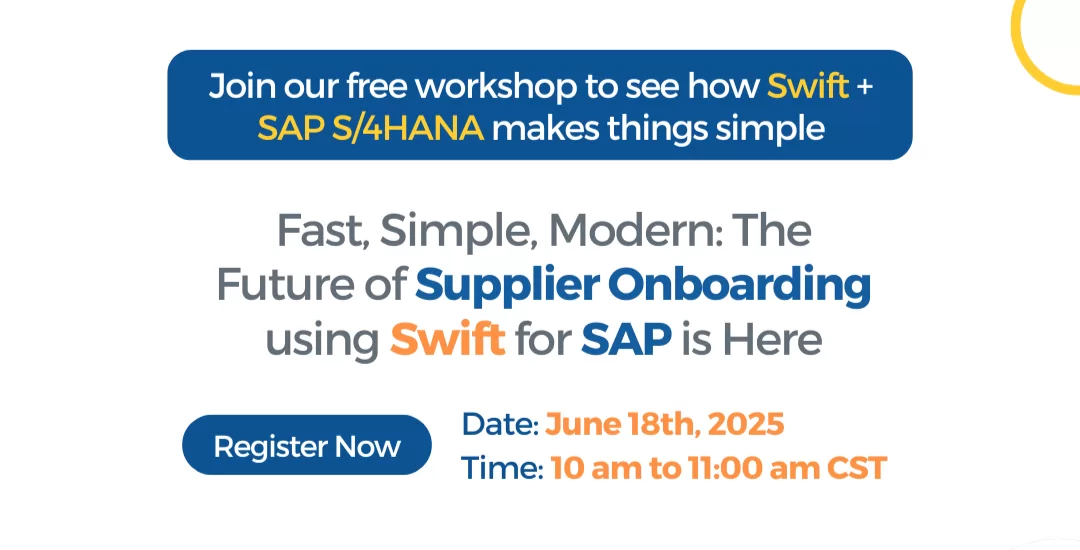 Join our free workshop to see how Swift + SAP S/4HANA makes things simple

Fast, Simple, Modern: The Future of Supplier Onboarding using Swift for SAP is Here

Register Now

Date: June 18th, 2025
Time: 10 am to 11:00 am CST